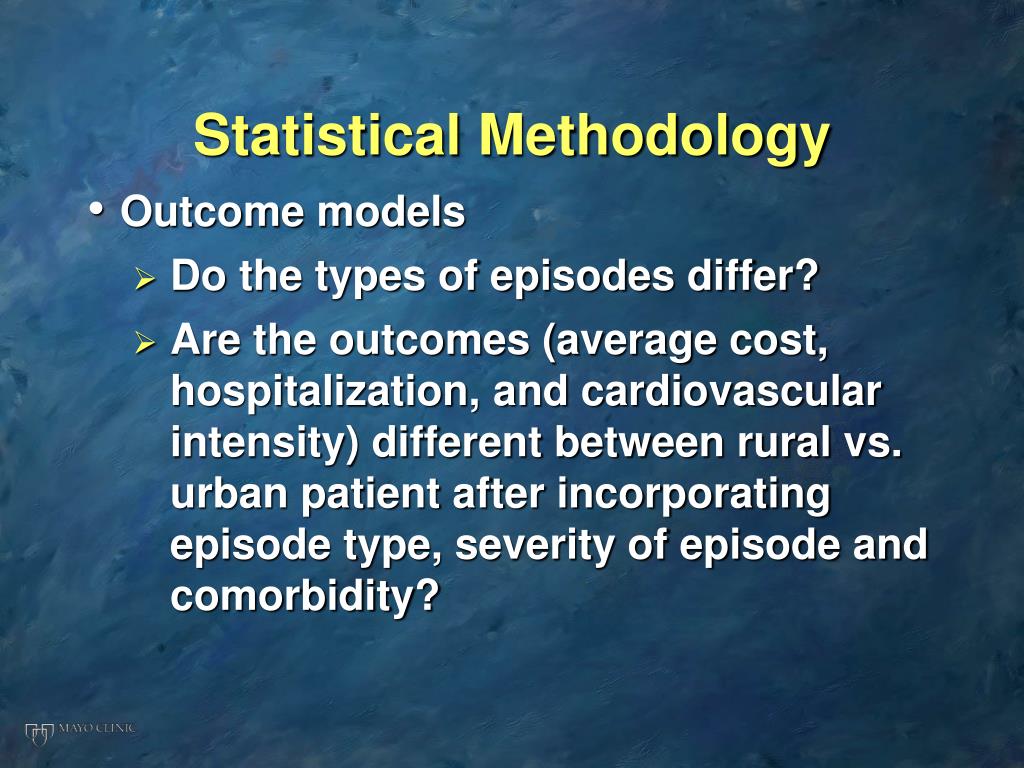 Statistical Methodology

• Outcome models

➢ Do the types of episodes differ?

➢ Are the outcomes (average cost, hospitalization, and cardiovascular intensity) different between rural vs. urban patient after incorporating episode type, severity of episode and comorbidity?

MAYO CLINIC